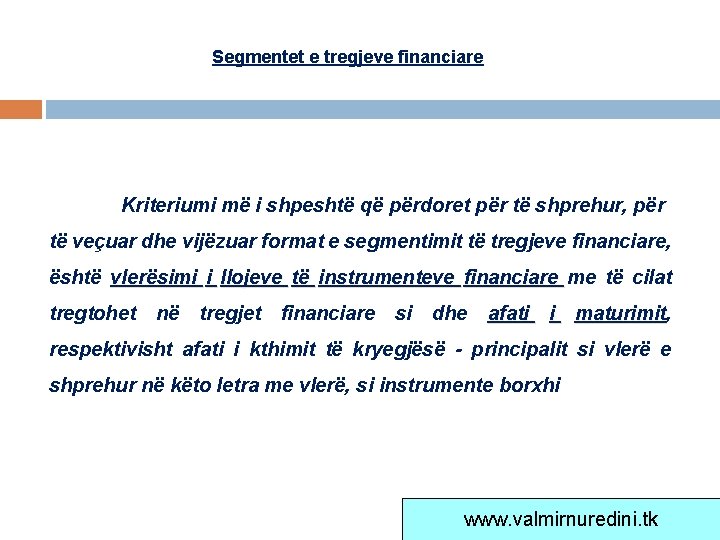 Segmentet e tregjeve financiare

Kriteriumi më i shpeshtë që përdoret për të shprehur, për të veçuar dhe vijëzuar format e segmentimit të tregjeve financiare, është vlerësimi i llojeve të instrumenteve financiare me të cilat tregtohet në tregjet financiare si dhe afati i maturimit, respektivisht afati i kthimit të kryegjësë - principalit si vlerë e shprehur në këto letra me vlerë, si instrumente borxhi

www.valmirnuredini.tk